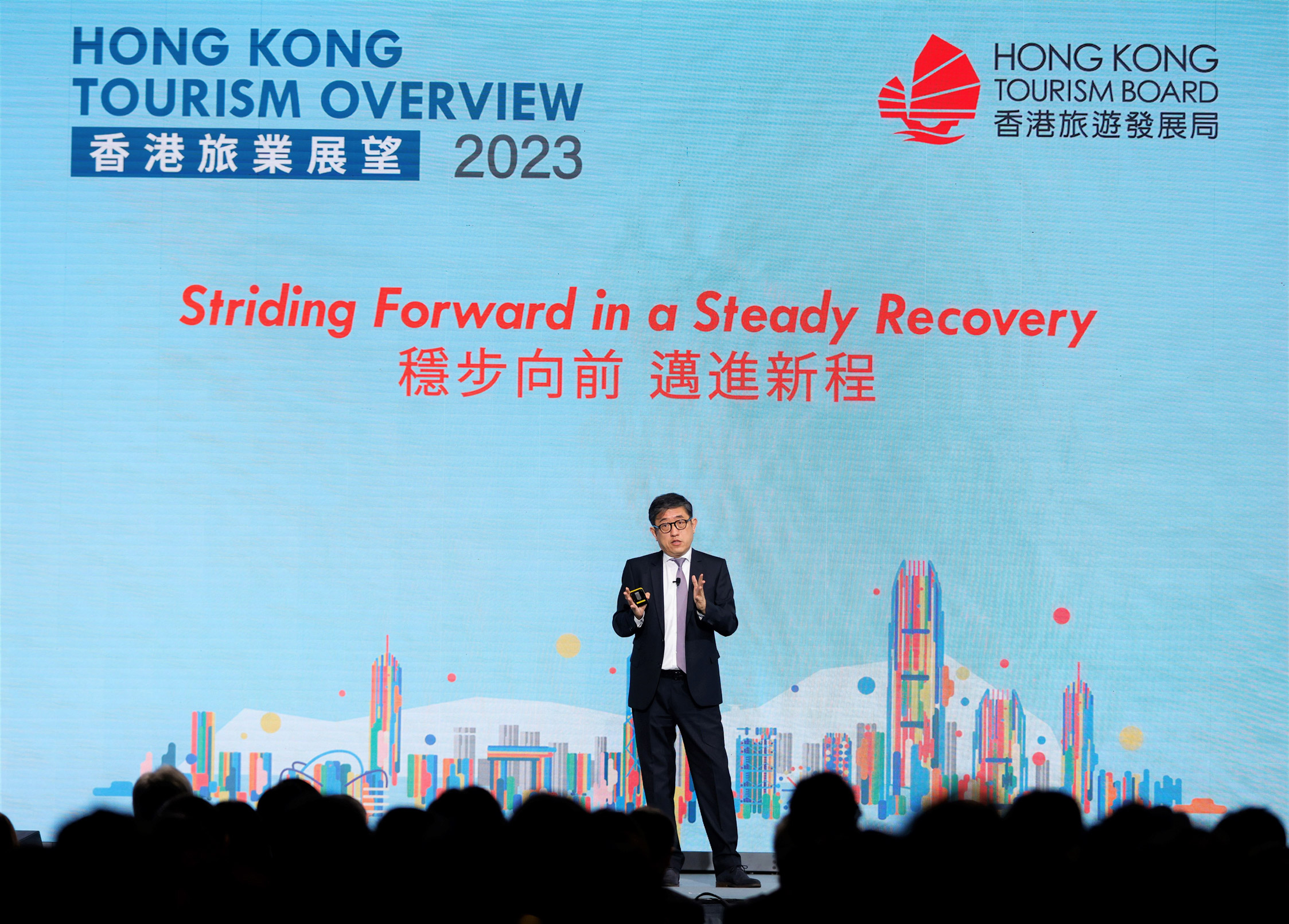 HONG KONG
TOURISM OVERVIEW
香港旅業展望 2023

HONG KONG
TOURISM BOARD
香港旅遊發展局

Striding Forward in a Steady Recovery
穩步向前 邁進新程